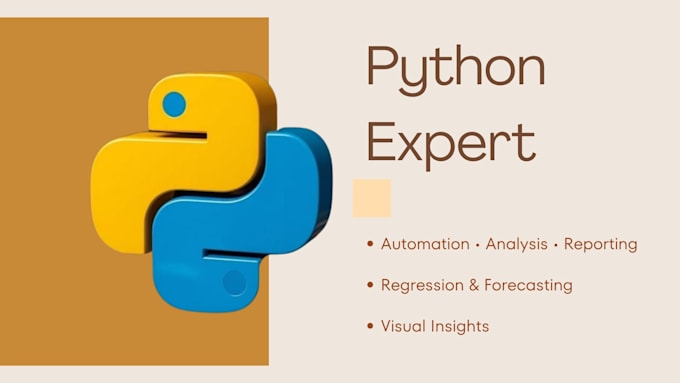 Python Expert

• Automation • Analysis • Reporting

• Regression & Forecasting

• Visual Insights